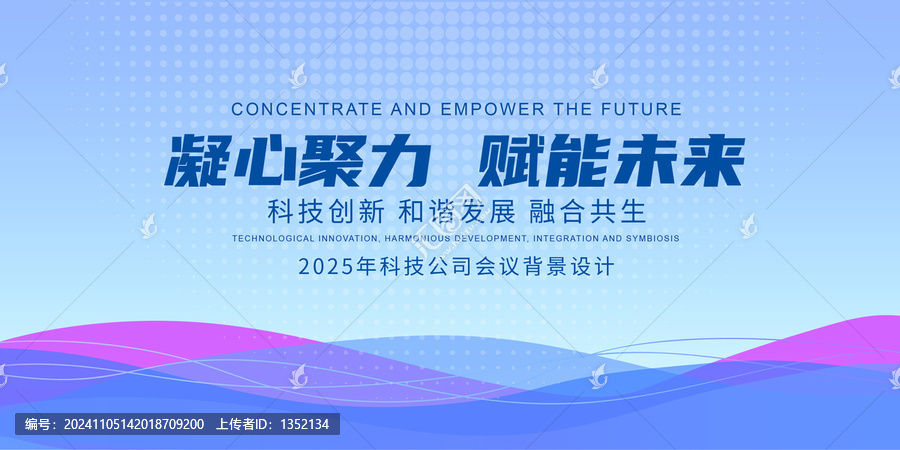 CONCENTRATE AND EMPOWER THE FUTURE

凝心聚力 赋能未来

科技创新 和谐发展 融合共生

TECHNOLOGICAL INNOVATION, HARMONIOUS DEVELOPMENT, INTEGRATION AND SYMBIOSIS

2025年科技公司会议背景设计

编号：20241105142018709200 上传者ID：1352134